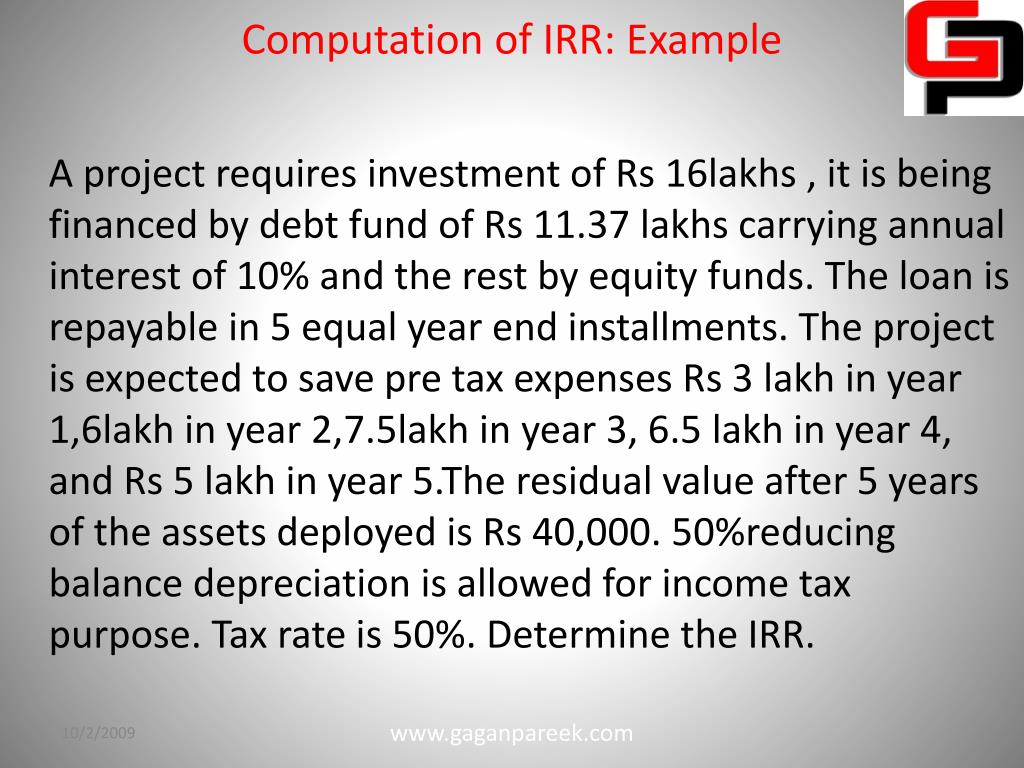 Computation of IRR: Example

A project requires investment of Rs 16lakhs , it is being financed by debt fund of Rs 11.37 lakhs carrying annual interest of 10% and the rest by equity funds. The loan is repayable in 5 equal year end installments. The project is expected to save pre tax expenses Rs 3 lakh in year 1,6lakh in year 2,7.5lakh in year 3, 6.5 lakh in year 4, and Rs 5 lakh in year 5.The residual value after 5 years of the assets deployed is Rs 40,000. 50%reducing balance depreciation is allowed for income tax purpose. Tax rate is 50%. Determine the IRR.

10/2/2009

www.gaganpareek.com